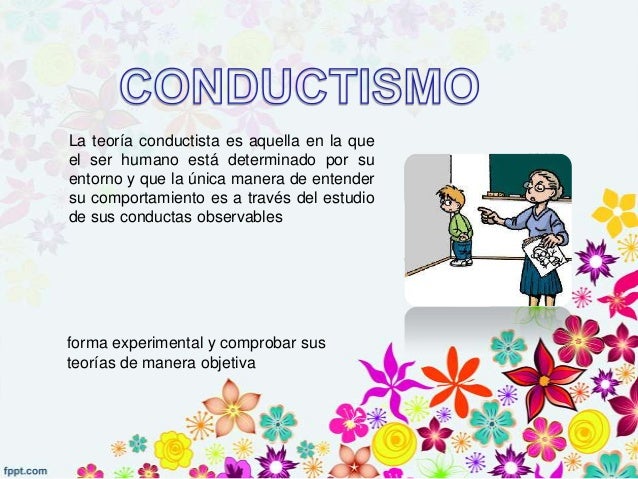 CONDUCTISMO

La teoría conductista es aquella en la que el ser humano está determinado por su entorno y que la única manera de entender su comportamiento es a través del estudio de sus conductas observables

forma experimental y comprobar sus teorías de manera objetiva

fppt.com